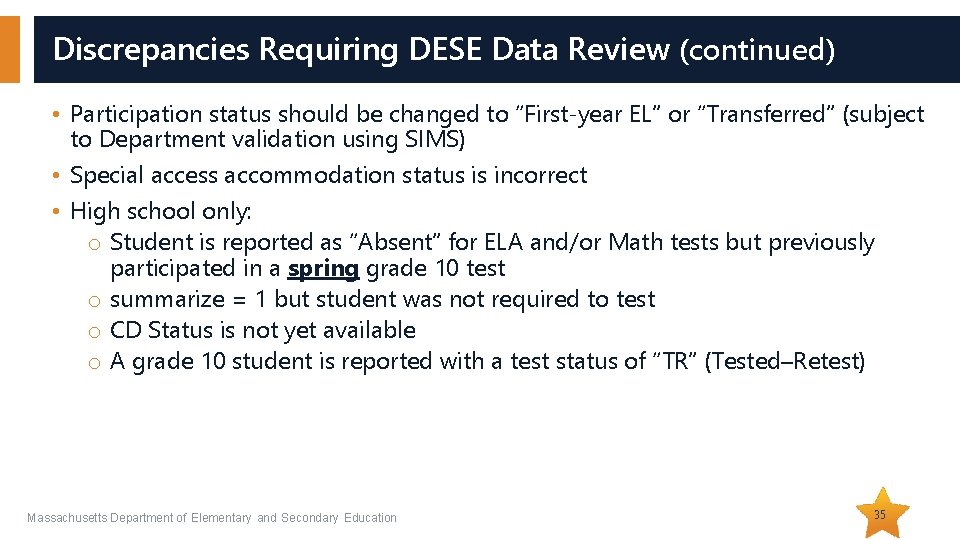 Discrepancies Requiring DESE Data Review (continued)

• Participation status should be changed to "First-year EL" or "Transferred" (subject to Department validation using SIMS)
• Special access accommodation status is incorrect
• High school only:
o Student is reported as "Absent" for ELA and/or Math tests but previously participated in a spring grade 10 test
o summarize = 1 but student was not required to test
o CD Status is not yet available
o A grade 10 student is reported with a test status of "TR" (Tested–Retest)

Massachusetts Department of Elementary and Secondary Education

35